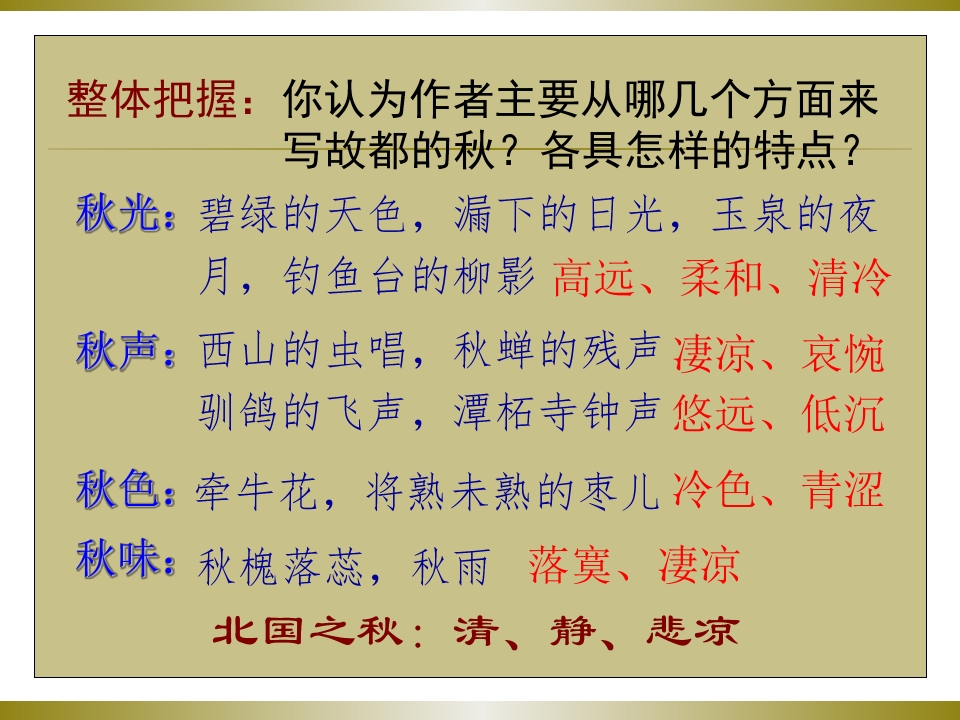 整体把握：你认为作者主要从哪几个方面来写故都的秋？各具怎样的特点？

秋光：碧绿的天色，漏下的日光，玉泉的夜月，钓鱼台的柳影 高远、柔和、清冷

秋声：西山的虫唱，秋蝉的残声 凄凉、哀惋
驯鸽的飞声，潭柘寺钟声 悠远、低沉

秋色：牵牛花，将熟未熟的枣儿 冷色、青涩

秋味：秋槐落蕊，秋雨 落寞、凄凉

北国之秋：清、静、悲凉